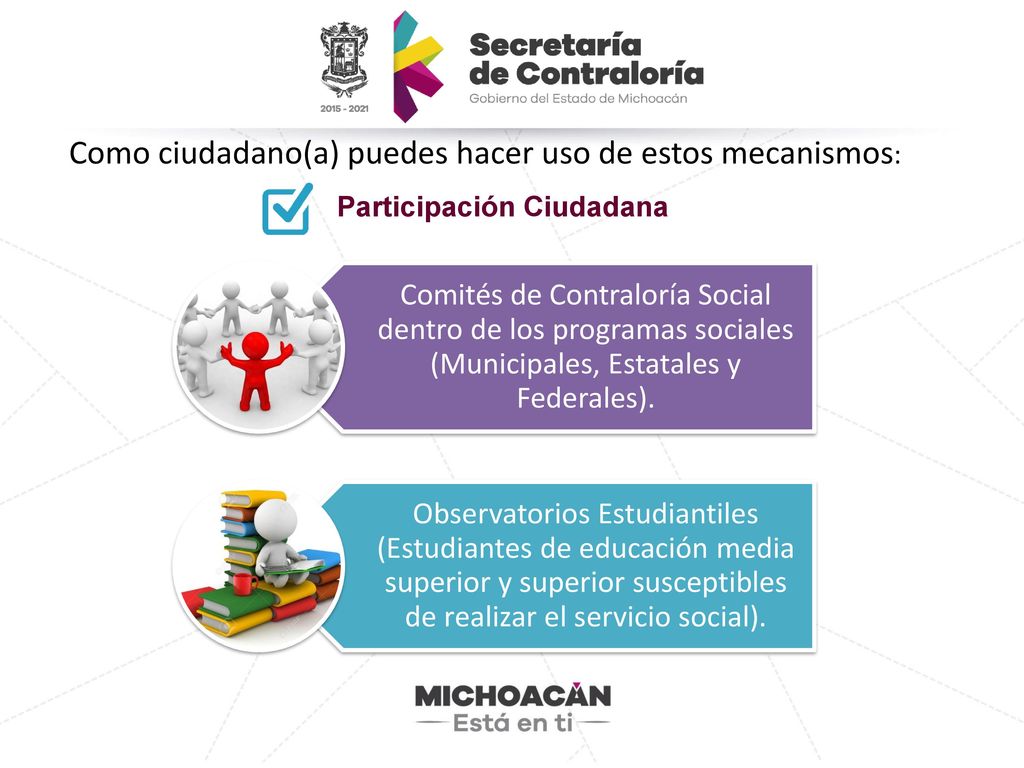 2015 - 2021

Secretaría de Contraloría
Gobierno del Estado de Michoacán

Como ciudadano(a) puedes hacer uso de estos mecanismos:

Participación Ciudadana

Comités de Contraloría Social dentro de los programas sociales (Municipales, Estatales y Federales).

Observatorios Estudiantiles (Estudiantes de educación media superior y superior susceptibles de realizar el servicio social).

MICHOACÁN
Está en ti